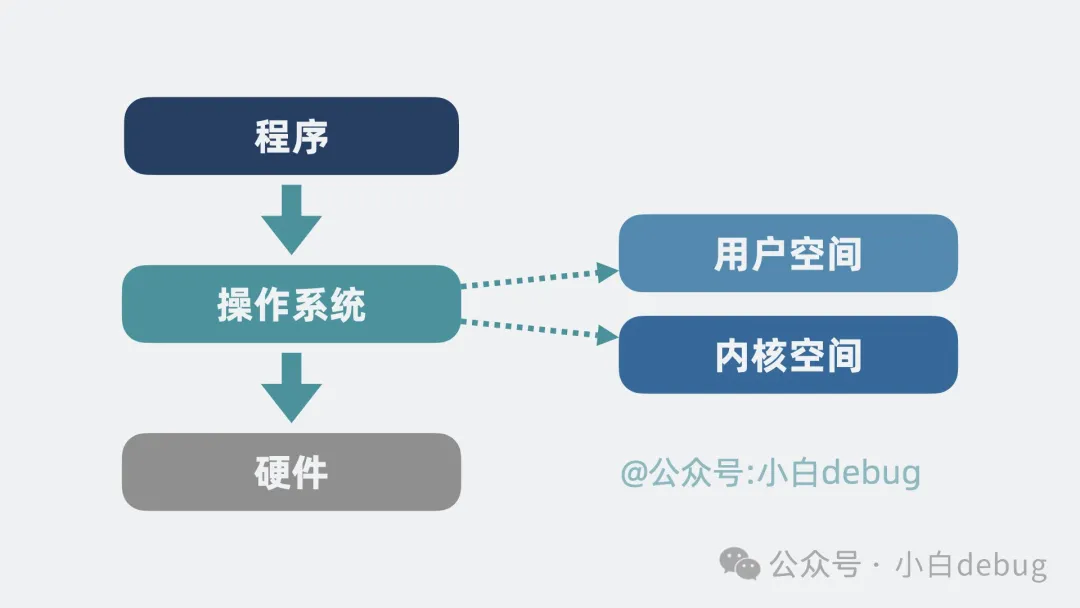 程序

操作系统

硬件

用户空间

内核空间

@公众号:小白debug

公众号 · 小白debug